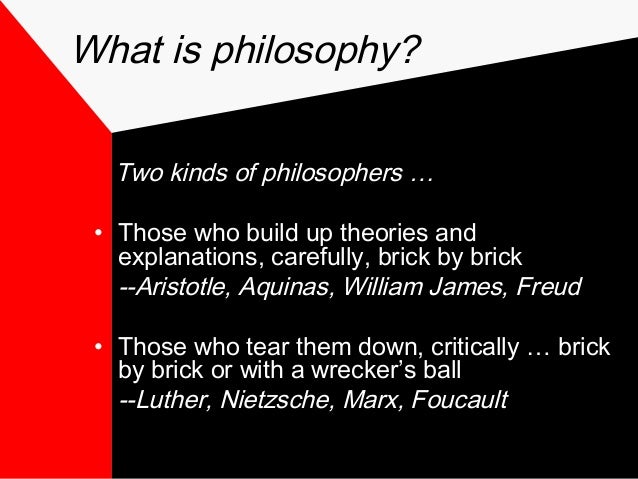 What is philosophy?

Two kinds of philosophers …

• Those who build up theories and explanations, carefully, brick by brick
--Aristotle, Aquinas, William James, Freud

• Those who tear them down, critically … brick by brick or with a wrecker's ball
--Luther, Nietzsche, Marx, Foucault